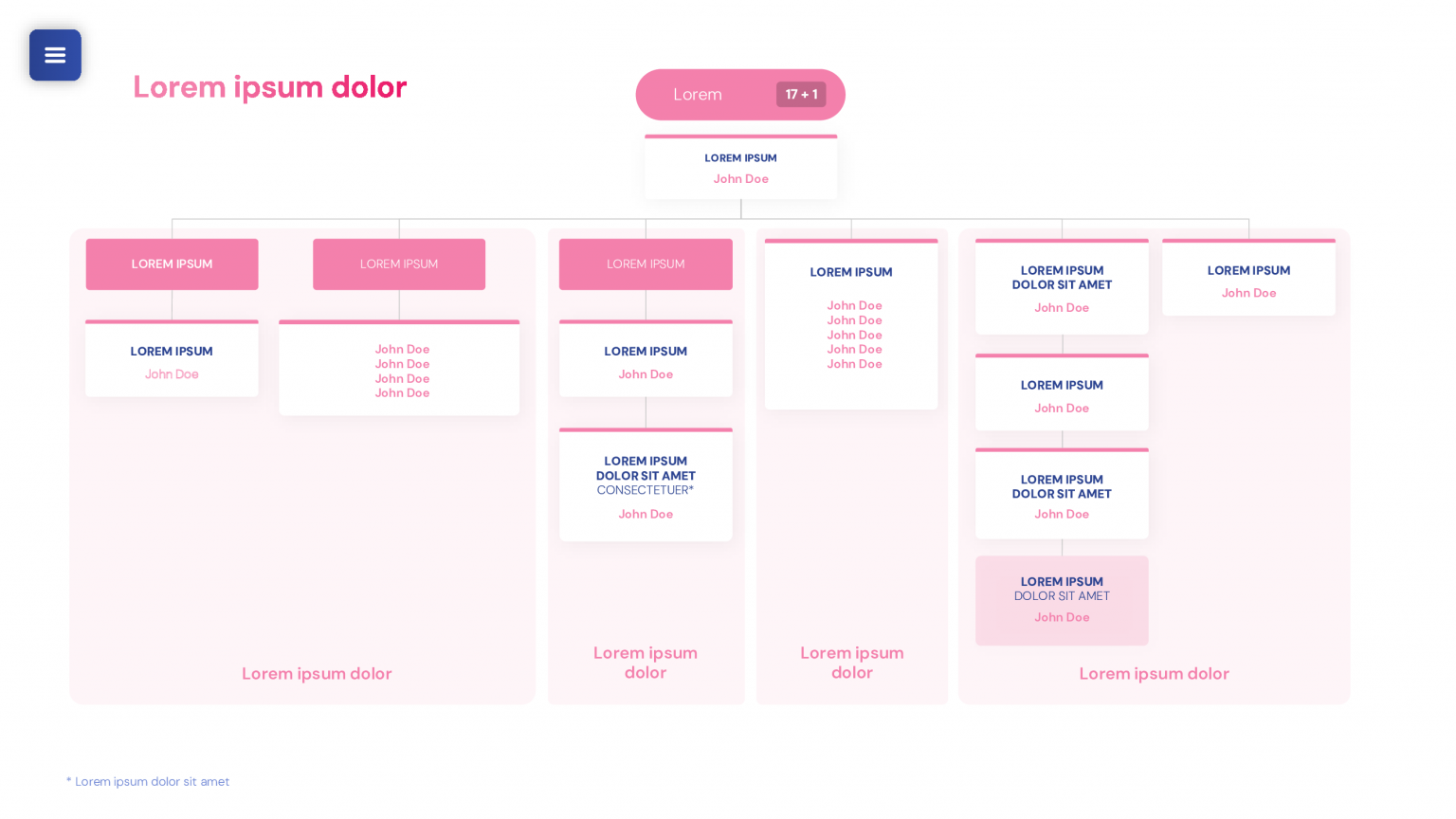 Lorem ipsum dolor

Lorem 17 + 1

LOREM IPSUM
John Doe

LOREM IPSUM

LOREM IPSUM
John Doe

LOREM IPSUM

John Doe
John Doe
John Doe
John Doe

Lorem ipsum dolor

LOREM IPSUM

LOREM IPSUM
John Doe

LOREM IPSUM
DOLOR SIT AMET
CONSECTETUER*
John Doe

Lorem ipsum dolor

LOREM IPSUM
John Doe
John Doe
John Doe
John Doe
John Doe

Lorem ipsum dolor

LOREM IPSUM
DOLOR SIT AMET
John Doe

LOREM IPSUM
John Doe

LOREM IPSUM
DOLOR SIT AMET
John Doe

LOREM IPSUM
DOLOR SIT AMET
John Doe

LOREM IPSUM
John Doe

Lorem ipsum dolor

* Lorem ipsum dolor sit amet